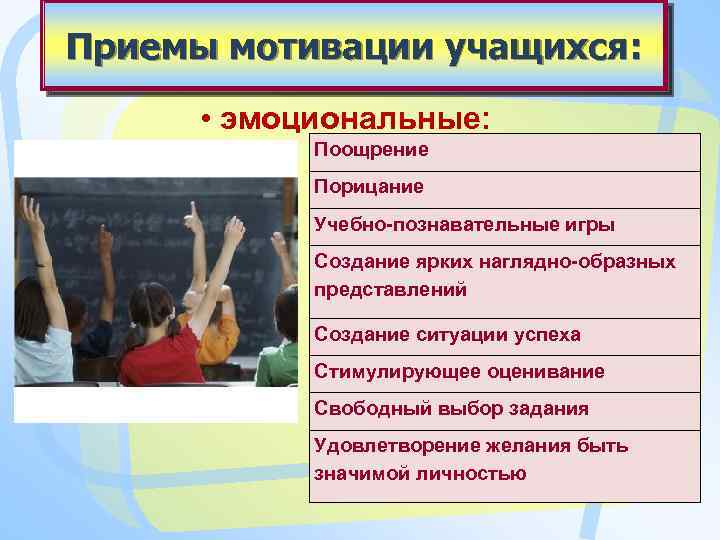 Приемы мотивации учащихся:

• эмоциональные:

| Поощрение |
|---|
| Порицание |
| Учебно-познавательные игры |
| Создание ярких наглядно-образных представлений |
| Создание ситуации успеха |
| Стимулирующее оценивание |
| Свободный выбор задания |
| Удовлетворение желания быть значимой личностью |